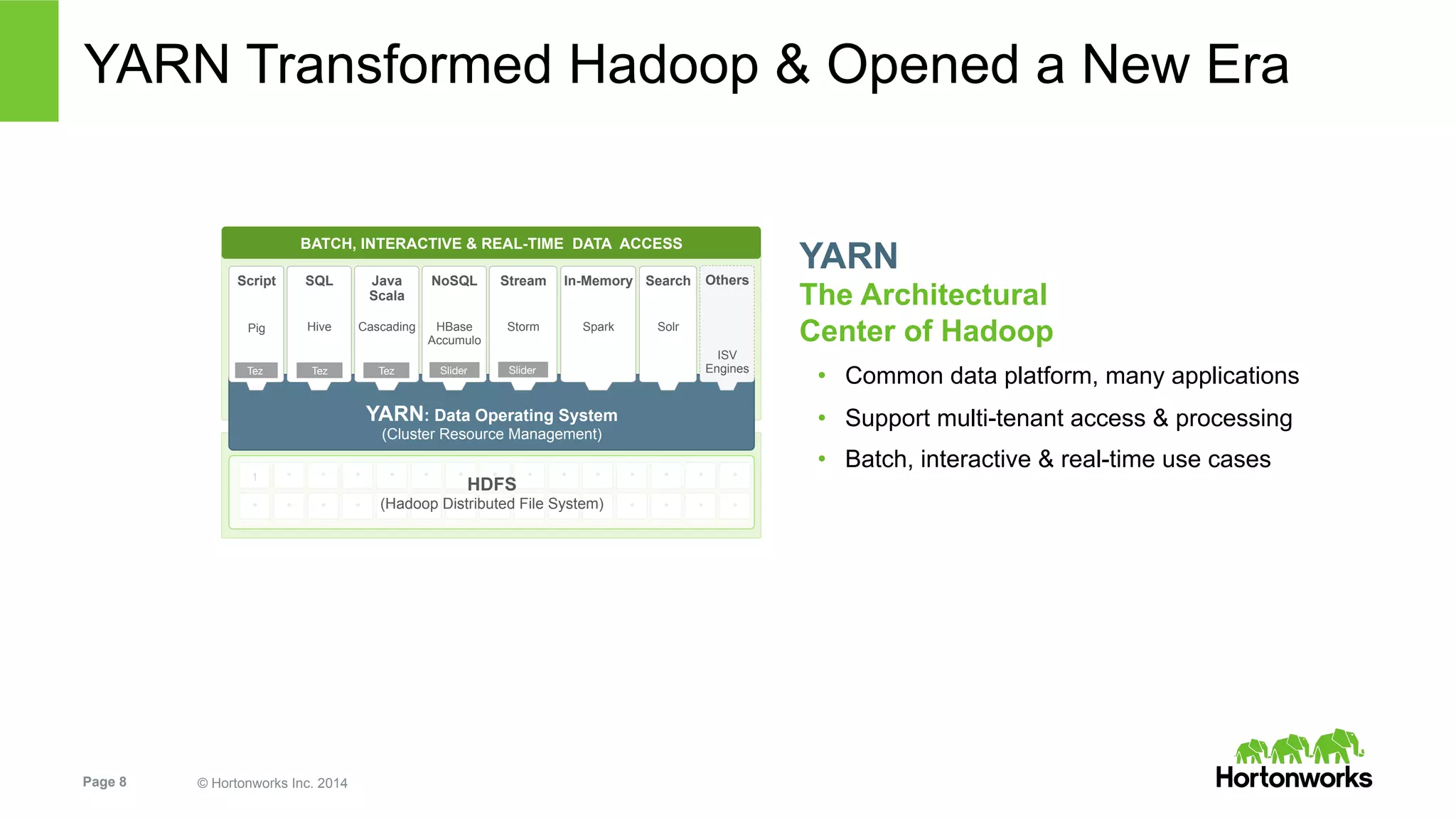 YARN Transformed Hadoop & Opened a New Era

BATCH, INTERACTIVE & REAL-TIME DATA ACCESS

Script
Pig
Tez

SQL
Hive
Tez

Java Scala
Cascading
Tez

NoSQL
HBase Accumulo
Slider

Stream
Storm
Slider

In-Memory
Spark

Search
Solr

Others
ISV Engines

YARN: Data Operating System
(Cluster Resource Management)

1

HDFS
(Hadoop Distributed File System)

YARN
The Architectural Center of Hadoop

• Common data platform, many applications
• Support multi-tenant access & processing
• Batch, interactive & real-time use cases

Page 8

© Hortonworks Inc. 2014

Hortonworks